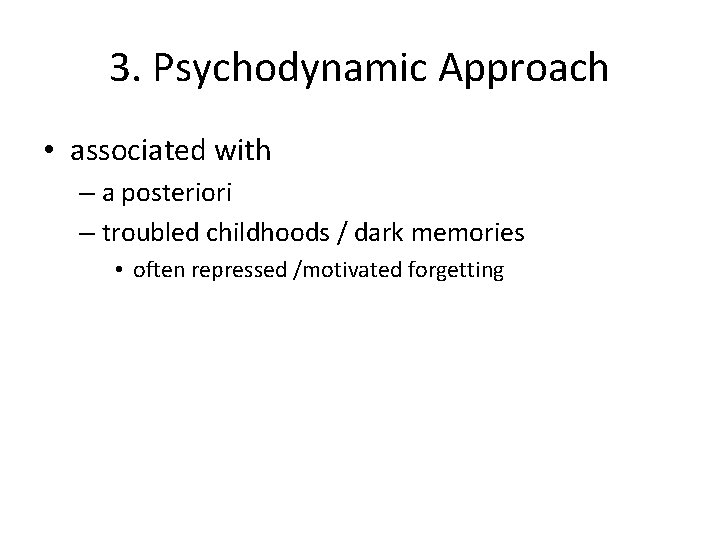 3. Psychodynamic Approach

• associated with
– a posteriori
– troubled childhoods / dark memories
• often repressed /motivated forgetting